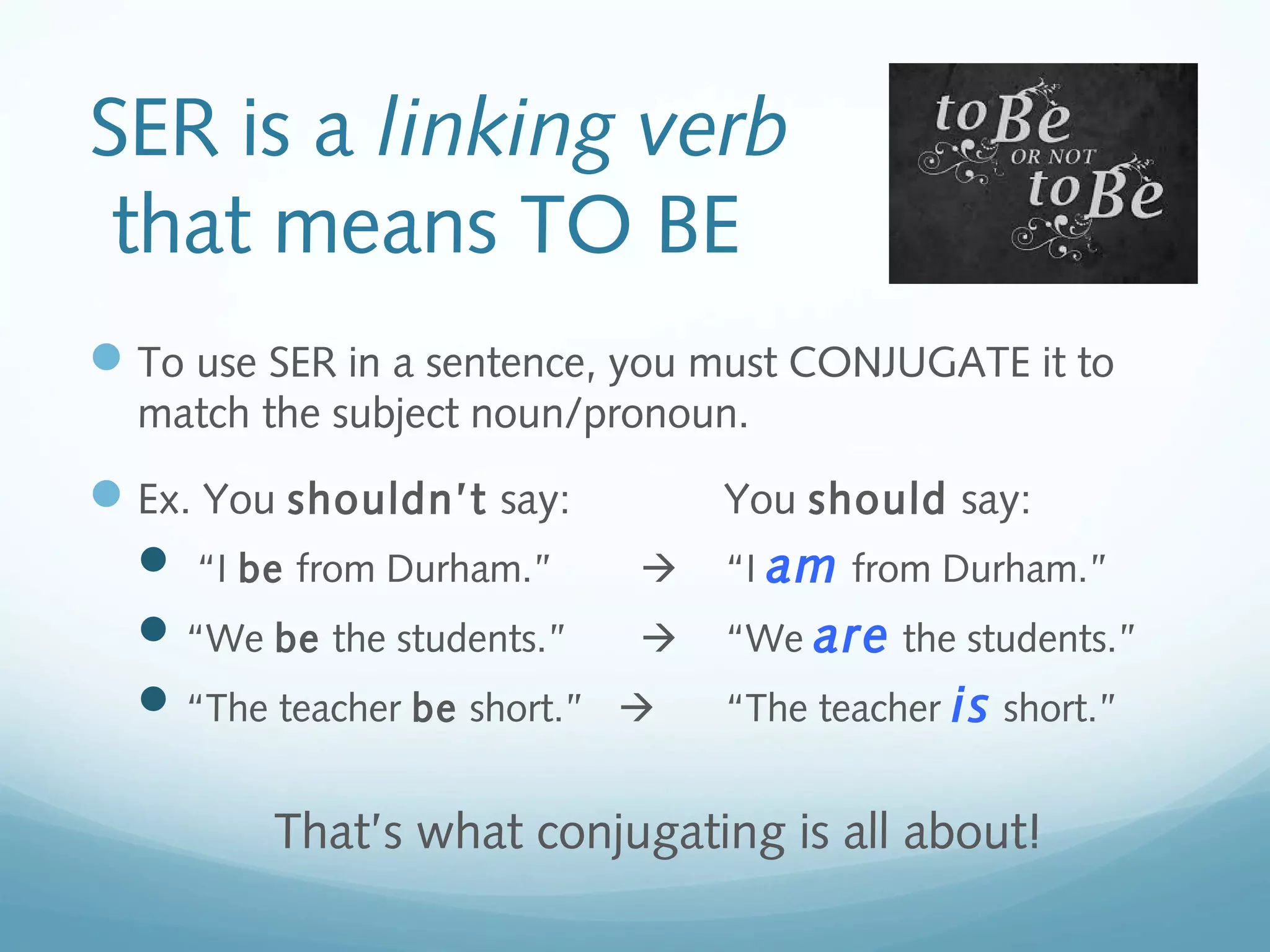 SER is a linking verb that means TO BE

to Be OR NOT to Be

To use SER in a sentence, you must CONJUGATE it to match the subject noun/pronoun.

Ex. You shouldn't say: You should say:

"I be from Durham." → "I am from Durham."

"We be the students." → "We are the students."

"The teacher be short." → "The teacher is short."

That's what conjugating is all about!